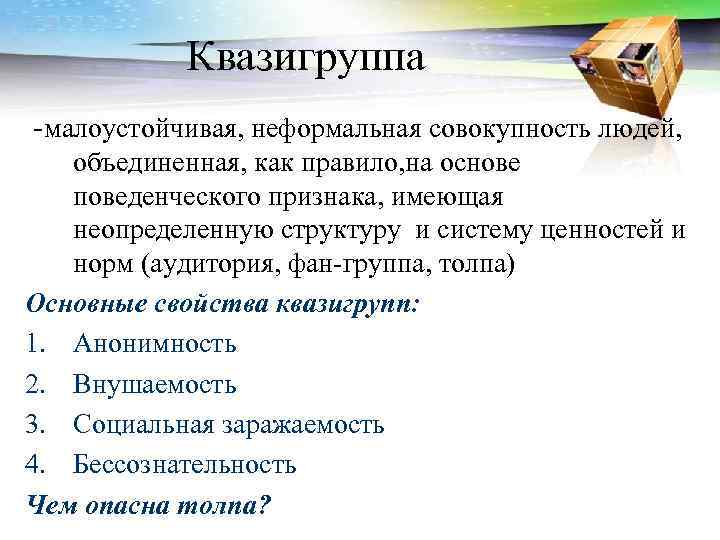 Квазигруппа

-малоустойчивая, неформальная совокупность людей, объединенная, как правило,на основе поведенческого признака, имеющая неопределенную структуру и систему ценностей и норм (аудитория, фан-группа, толпа)

Основные свойства квазигрупп:

1. Анонимность
2. Внушаемость
3. Социальная заражаемость
4. Бессознательность

Чем опасна толпа?